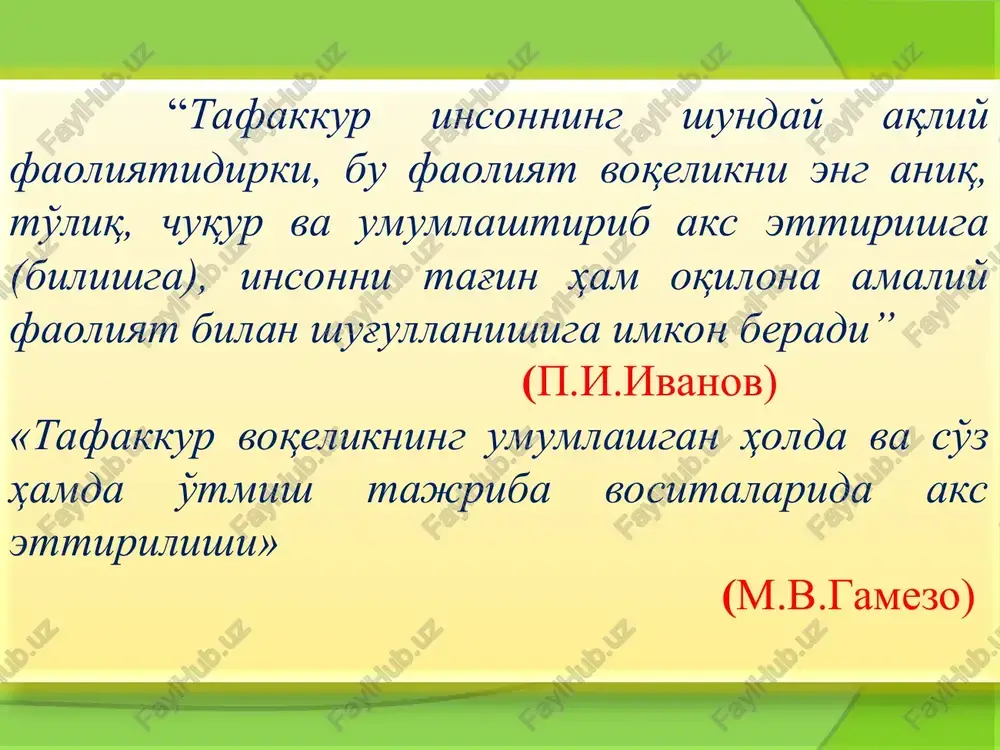 “Тафаккур инсоннинг шундай ақлий фаолиятидирки, бу фаолият воқеликни энг аниқ, тўлиқ, чуқур ва умумлаштириб акс эттиришга (билишга), инсонни тағин ҳам оқилона амалий фаолият билан шуғулланишига имкон беради”

(П.И.Иванов)

«Тафаккур воқеликнинг умумлашган ҳолда ва сўз ҳамда ўтмиш тажриба воситаларида акс эттирилиши»

(М.В.Гамезо)

FaylHub.uz